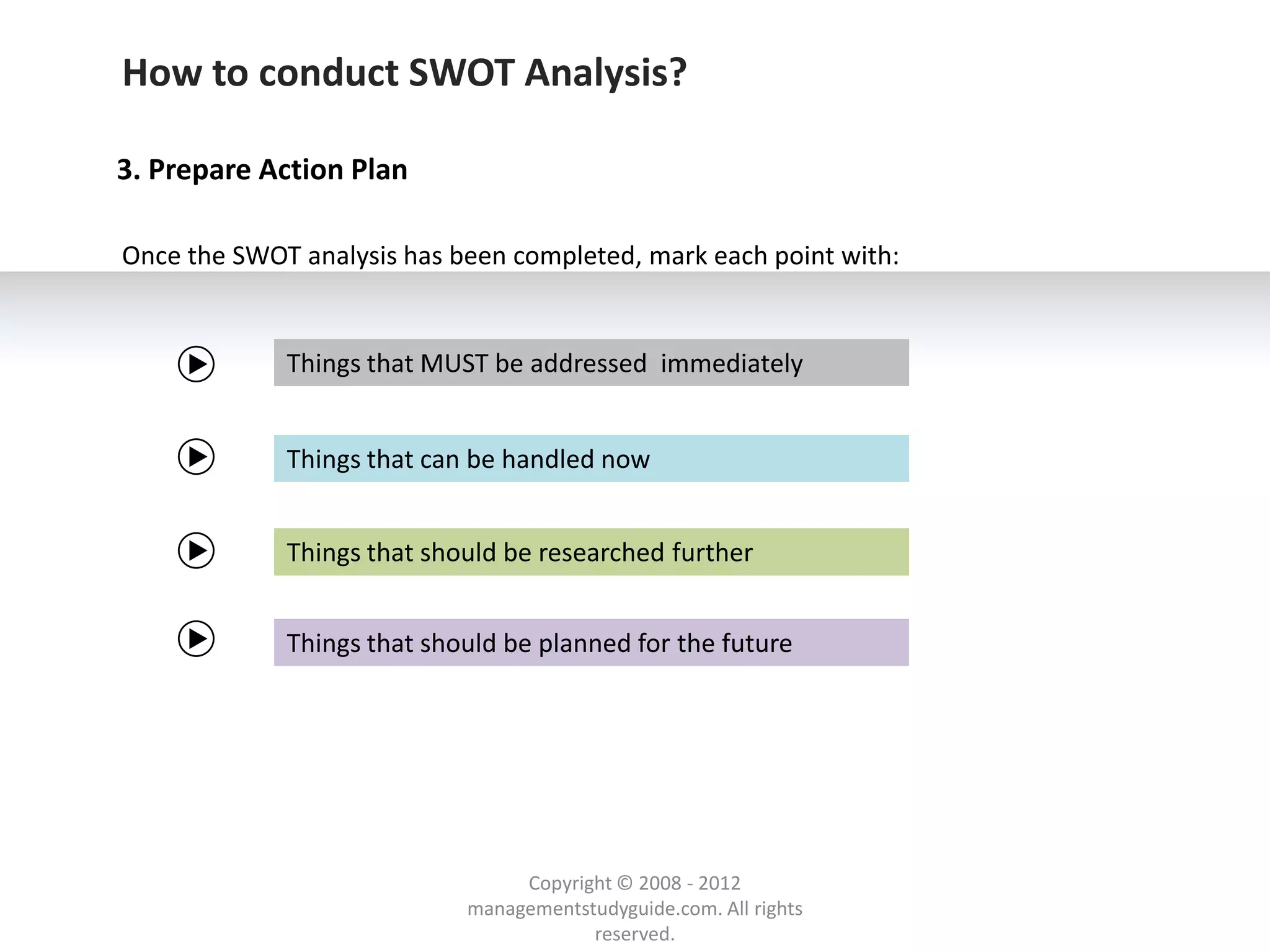 How to conduct SWOT Analysis?

3. Prepare Action Plan

Once the SWOT analysis has been completed, mark each point with:

Things that MUST be addressed immediately

Things that can be handled now

Things that should be researched further

Things that should be planned for the future

Copyright © 2008 - 2012 managementstudyguide.com. All rights reserved.